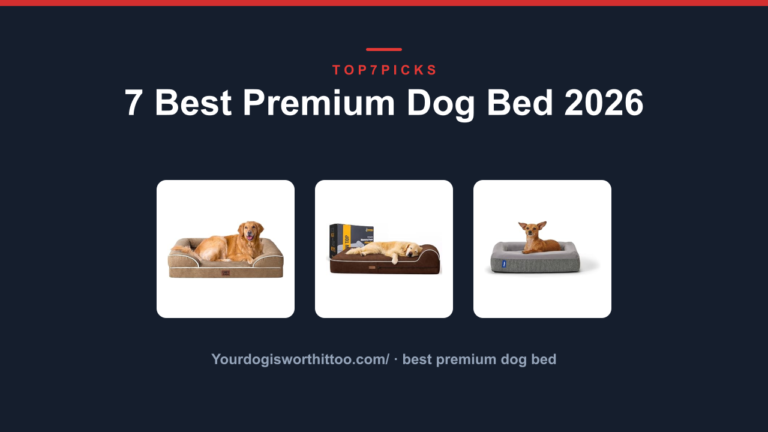 TOP7PICKS

7 Best Premium Dog Bed 2026

Yourdogisworthittoo.com/ · best premium dog bed